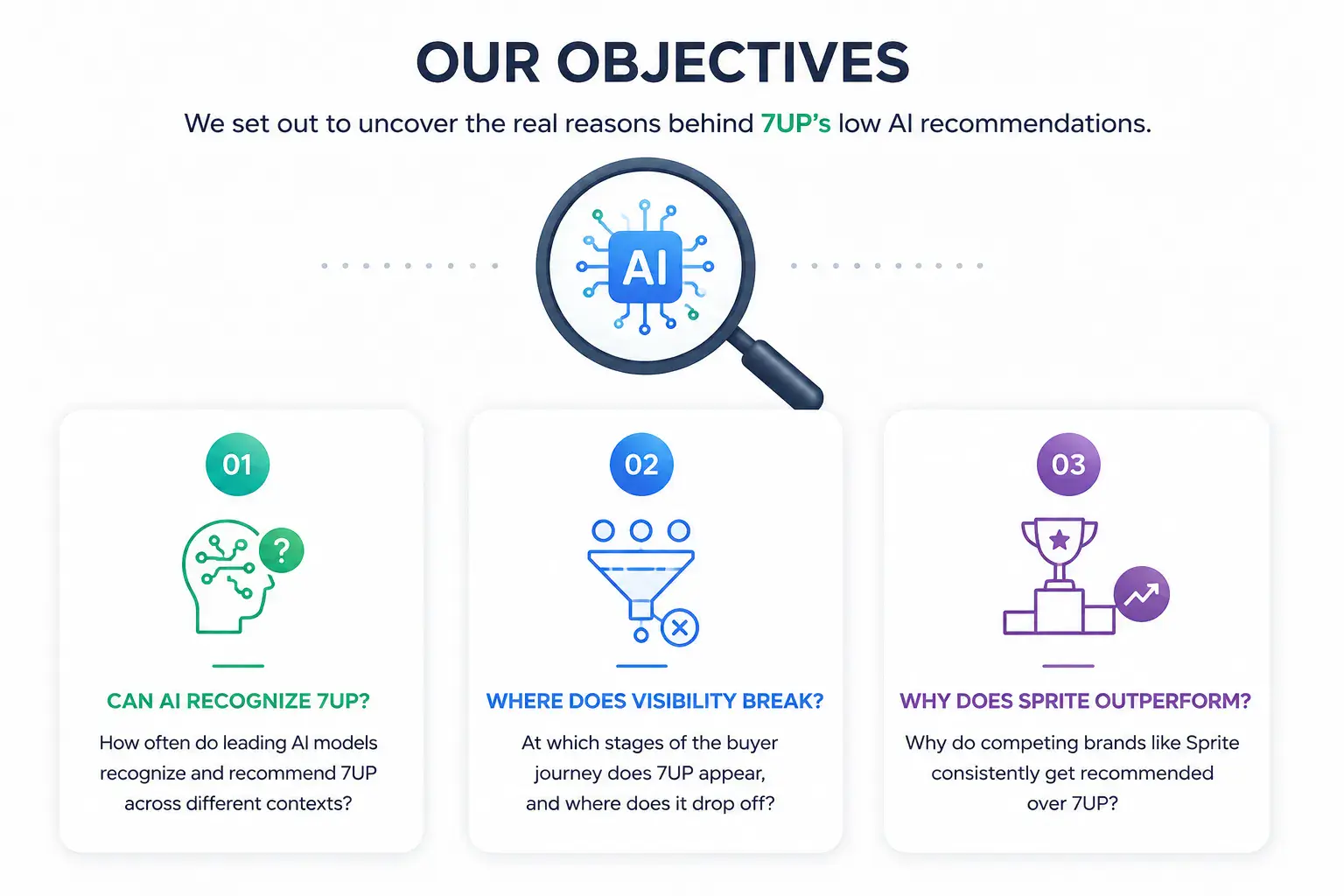 OUR OBJECTIVES

We set out to uncover the real reasons behind 7UP's low AI recommendations.

AI

01

?

CAN AI RECOGNIZE 7UP?

How often do leading AI models recognize and recommend 7UP across different contexts?

02

WHERE DOES VISIBILITY BREAK?

At which stages of the buyer journey does 7UP appear, and where does it drop off?

03

WHY DOES SPRITE OUTPERFORM?

Why do competing brands like Sprite consistently get recommended over 7UP?